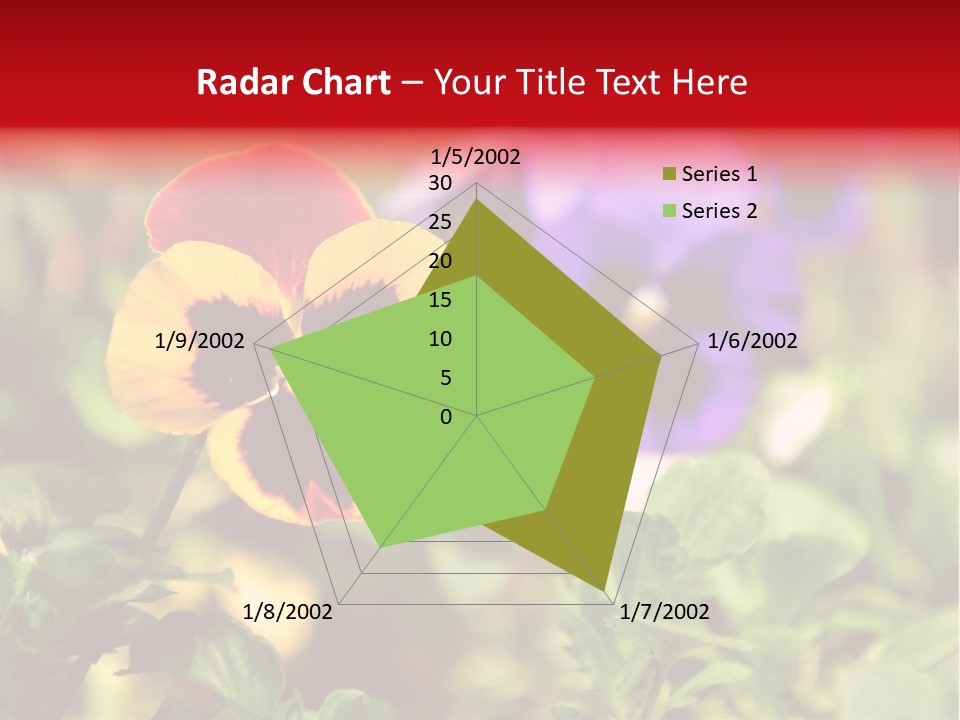 Radar Chart – Your Title Text Here

1/5/2002
30
25
20
15
10
5
0
1/6/2002
1/7/2002
1/8/2002
1/9/2002

Series 1
Series 2